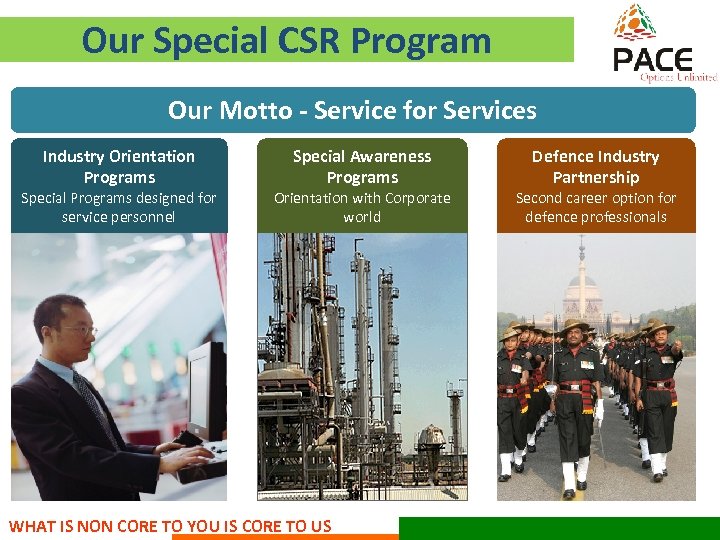 Our Special CSR Program

PACE
Options Unlimited

Our Motto - Service for Services

Industry Orientation Programs
Special Programs designed for service personnel

Special Awareness Programs
Orientation with Corporate world

Defence Industry Partnership
Second career option for defence professionals

WHAT IS NON CORE TO YOU IS CORE TO US